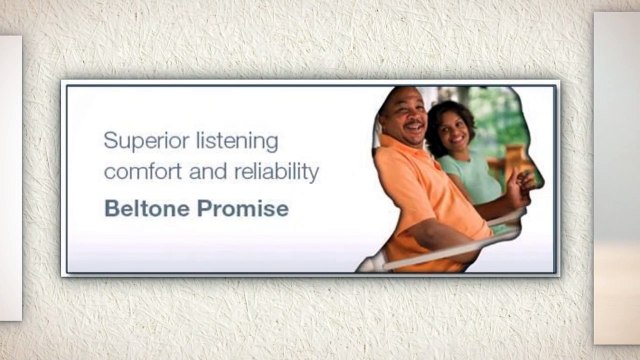 Superior listening comfort and reliability

Beltone Promise